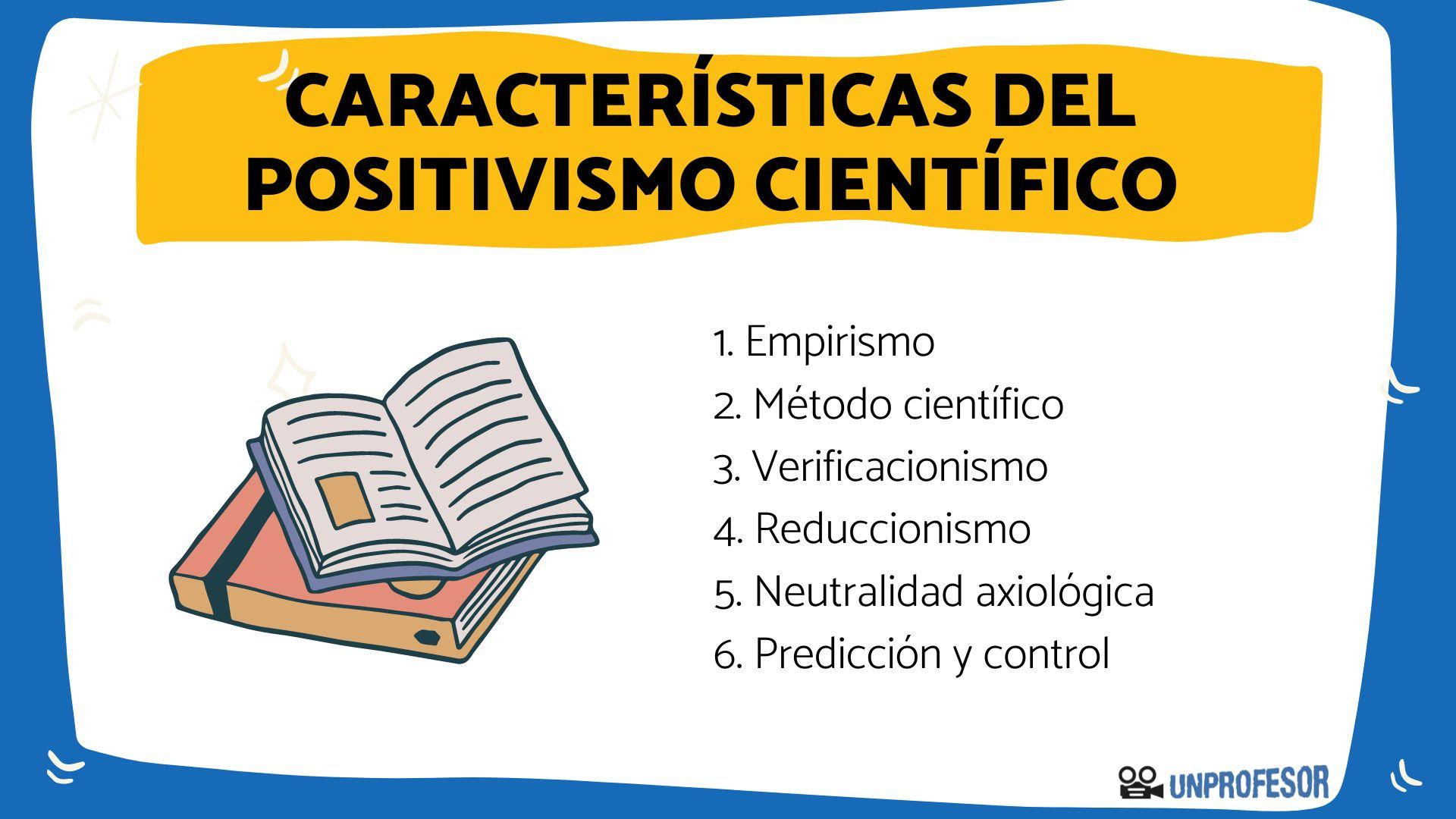 CARACTERÍSTICAS DEL POSITIVISMO CIENTÍFICO

1. Empirismo
2. Método científico
3. Verificacionismo
4. Reduccionismo
5. Neutralidad axiológica
6. Predicción y control

UNPROFESOR